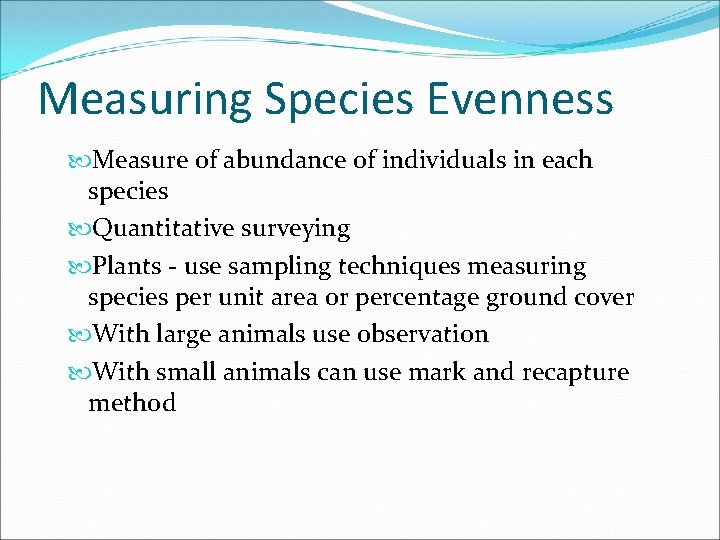 Measuring Species Evenness

Measure of abundance of individuals in each species

Quantitative surveying

Plants - use sampling techniques measuring species per unit area or percentage ground cover

With large animals use observation

With small animals can use mark and recapture method